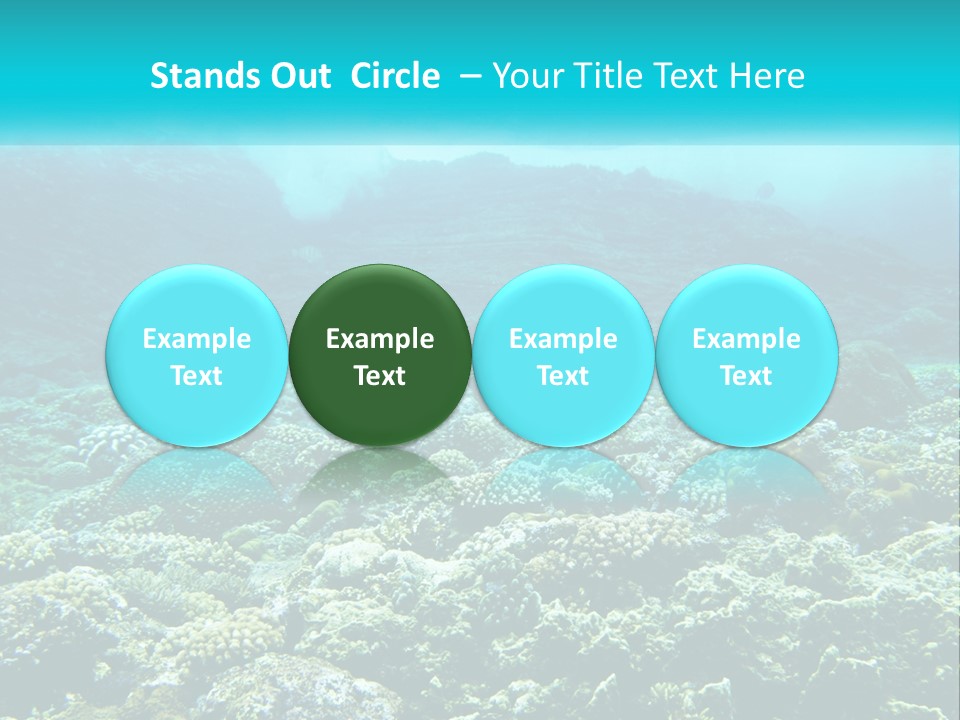 Stands Out Circle – Your Title Text Here

Example Text

Example Text

Example Text

Example Text